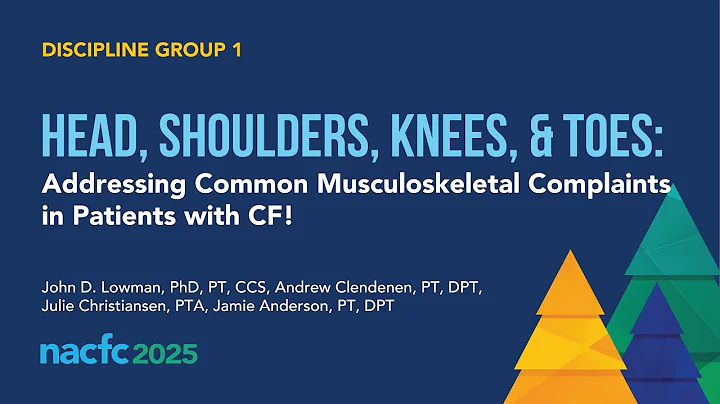 DISCIPLINE GROUP 1

HEAD, SHOULDERS, KNEES, & TOES:
Addressing Common Musculoskeletal Complaints in Patients with CF!

John D. Lowman, PhD, PT, CCS, Andrew Clendenen, PT, DPT, Julie Christiansen, PTA, Jamie Anderson, PT, DPT

nacfc 2025